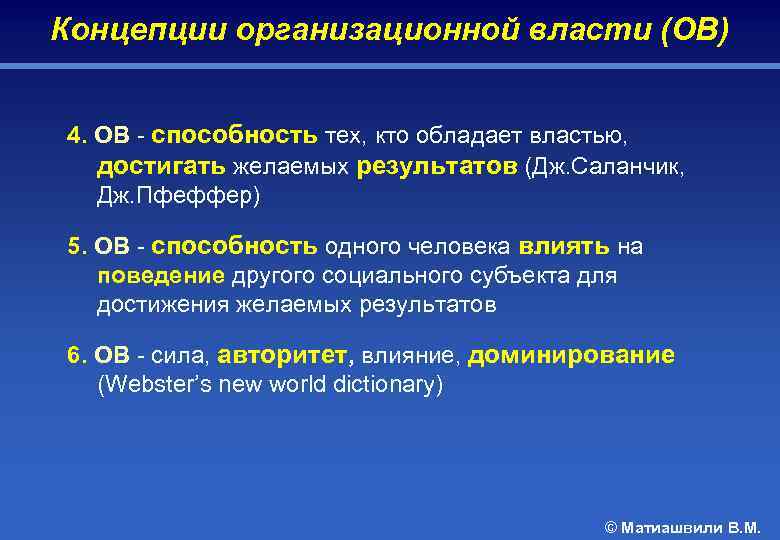 Концепции организационной власти (ОВ)

4. ОВ - способность тех, кто обладает властью, достигать желаемых результатов (Дж.Саланчик, Дж.Пфеффер)

5. ОВ - способность одного человека влиять на поведение другого социального субъекта для достижения желаемых результатов

6. ОВ - сила, авторитет, влияние, доминирование (Webster's new world dictionary)

© Матиашвили В.М.